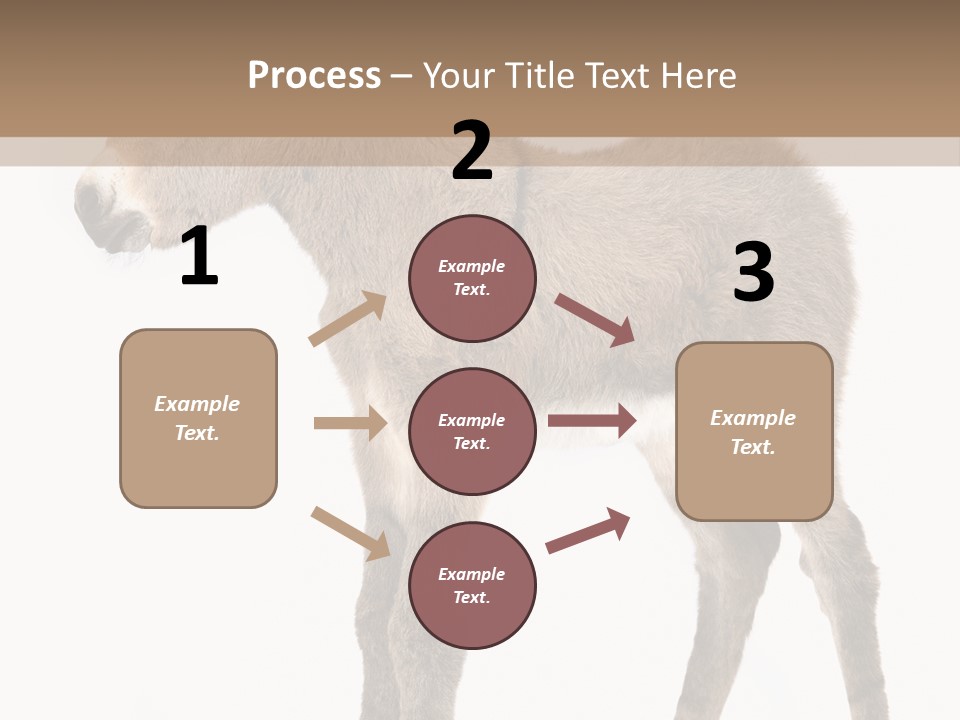 Process – Your Title Text Here

1

Example Text.

2

Example Text.

Example Text.

Example Text.

3

Example Text.